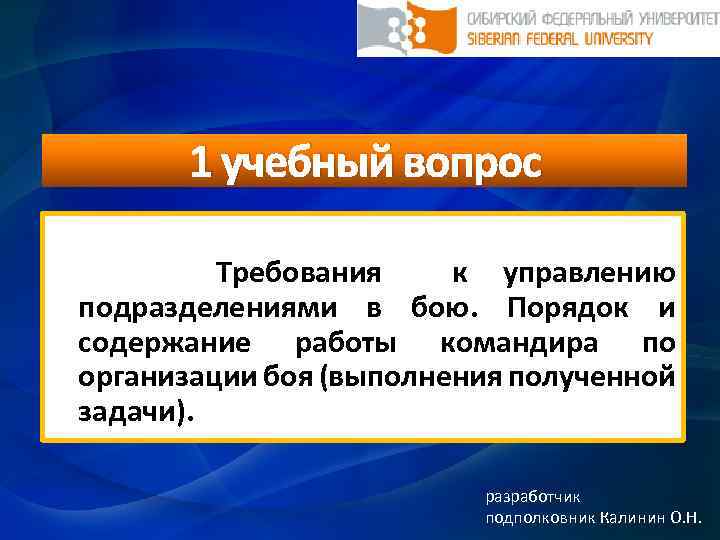 СИБИРСКИЙ ФЕДЕРАЛЬНЫЙ УНИВЕРСИТЕТ
SIBERIAN FEDERAL UNIVERSITY

1 учебный вопрос

Требования к управлению подразделениями в бою. Порядок и содержание работы командира по организации боя (выполнения полученной задачи).

разработчик
подполковник Калинин О.Н.